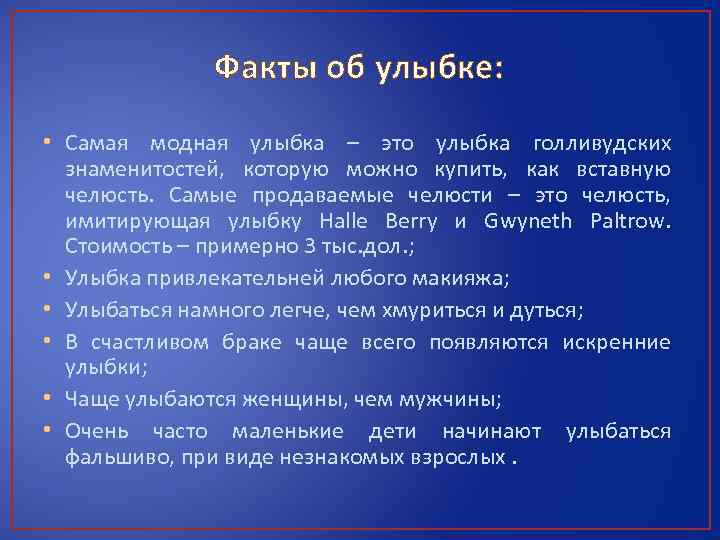 Факты об улыбке:

• Самая модная улыбка – это улыбка голливудских знаменитостей, которую можно купить, как вставную челюсть. Самые продаваемые челюсти – это челюсть, имитирующая улыбку Halle Berry и Gwyneth Paltrow. Стоимость – примерно 3 тыс.дол.;

• Улыбка привлекательней любого макияжа;

• Улыбаться намного легче, чем хмуриться и дуться;

• В счастливом браке чаще всего появляются искренние улыбки;

• Чаще улыбаются женщины, чем мужчины;

• Очень часто маленькие дети начинают улыбаться фальшиво, при виде незнакомых взрослых .